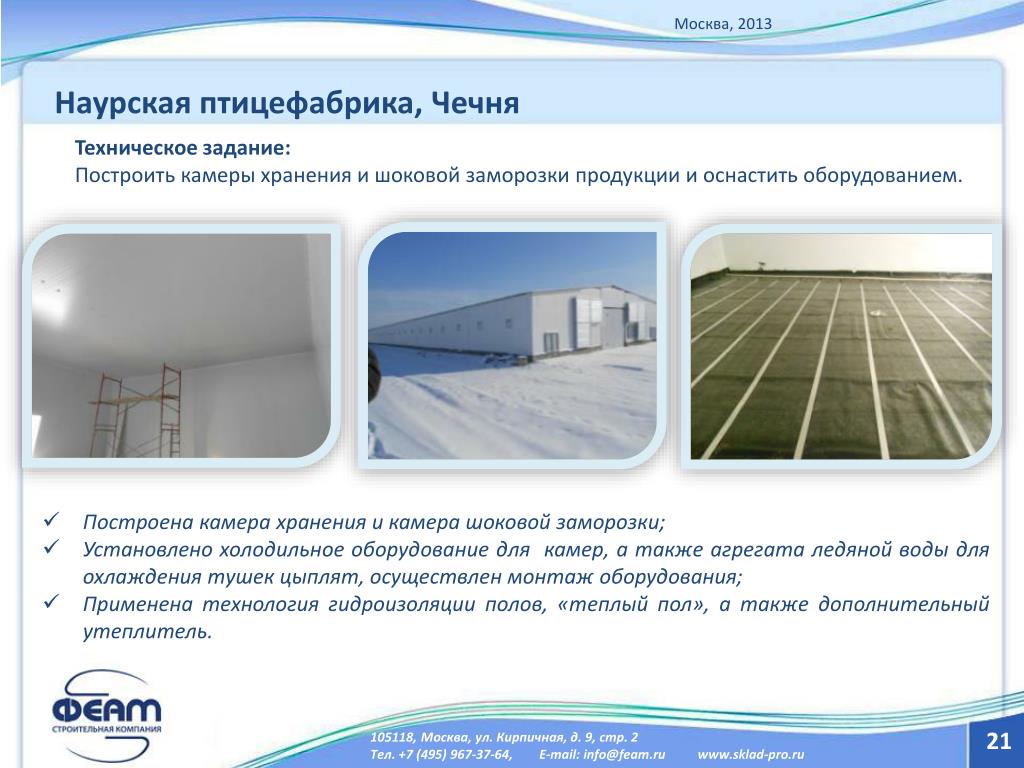 Москва, 2013

Наурская птицефабрика, Чечня

Техническое задание:
Построить камеры хранения и шоковой заморозки продукции и оснастить оборудованием.

✓ Построена камера хранения и камера шоковой заморозки;
✓ Установлено холодильное оборудование для камер, а также агрегата ледяной воды для охлаждения тушек цыплят, осуществлен монтаж оборудования;
✓ Применена технология гидроизоляции полов, «теплый пол», а также дополнительный утеплитель.

ФЕАМ
СТРОИТЕЛЬНАЯ КОМПАНИЯ

105118, Москва, ул. Кирпичная, д. 9, стр. 2
Тел. +7 (495) 967-37-64, E-mail: info@feam.ru www.sklad-pro.ru

21